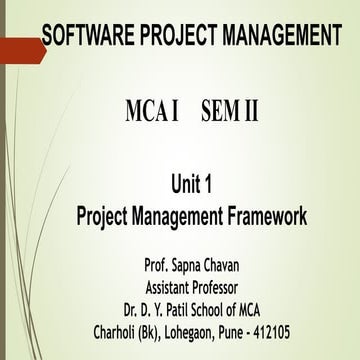 SOFTWARE PROJECT MANAGEMENT

MCA I SEM II

Unit 1
Project Management Framework

Prof. Sapna Chavan
Assistant Professor
Dr. D. Y. Patil School of MCA
Charholi (Bk), Lohegaon, Pune - 412105